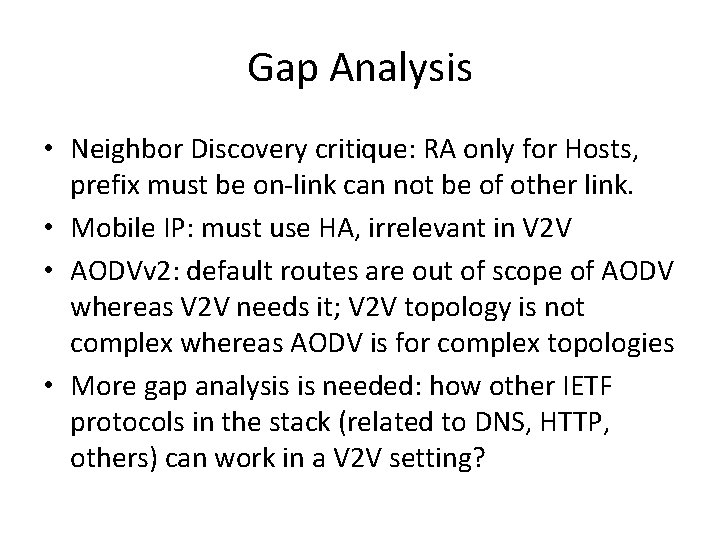 Gap Analysis

• Neighbor Discovery critique: RA only for Hosts, prefix must be on-link can not be of other link.
• Mobile IP: must use HA, irrelevant in V2V
• AODVv2: default routes are out of scope of AODV whereas V2V needs it; V2V topology is not complex whereas AODV is for complex topologies
• More gap analysis is needed: how other IETF protocols in the stack (related to DNS, HTTP, others) can work in a V2V setting?